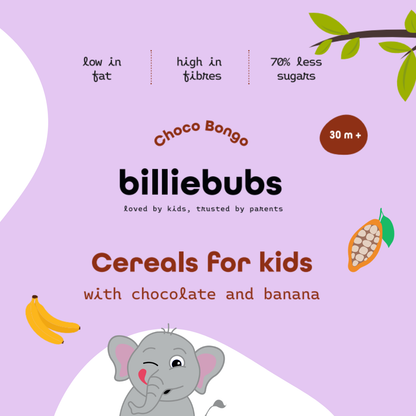 low in fat

high in fibres

70% less sugars

Choco Bongo

30 m +

billiebubs

loved by kids, trusted by parents

Cereals for kids

with chocolate and banana